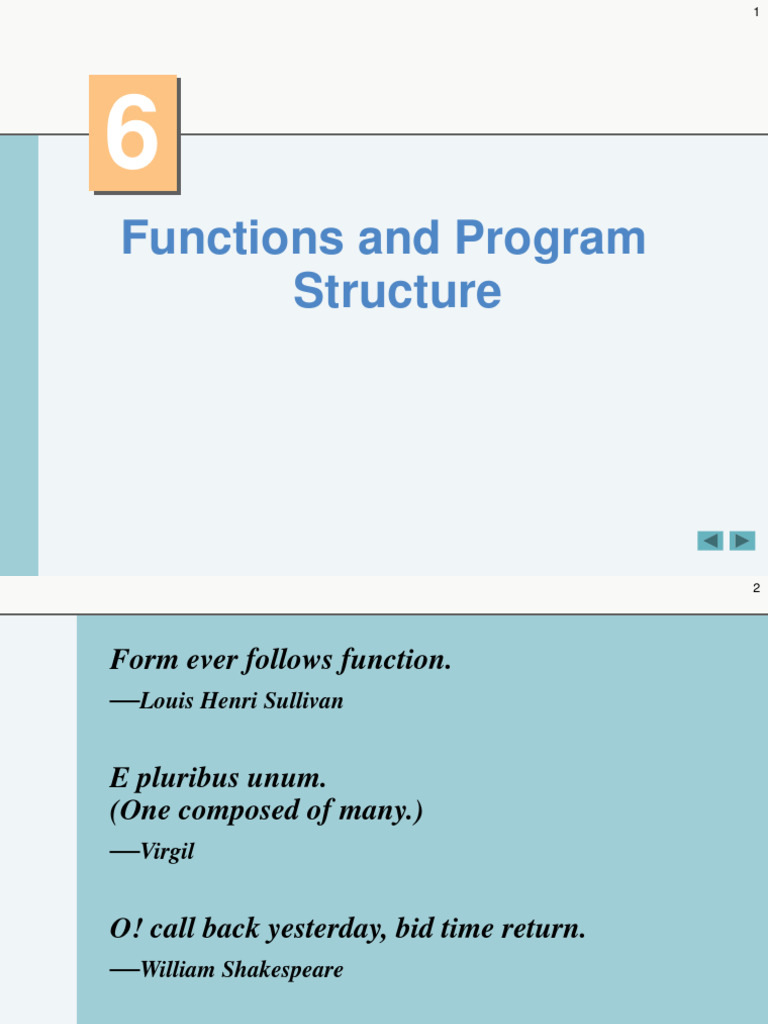 1

6

Functions and Program Structure

2

Form ever follows function.

—Louis Henri Sullivan

E pluribus unum.
(One composed of many.)

—Virgil

O! call back yesterday, bid time return.

—William Shakespeare